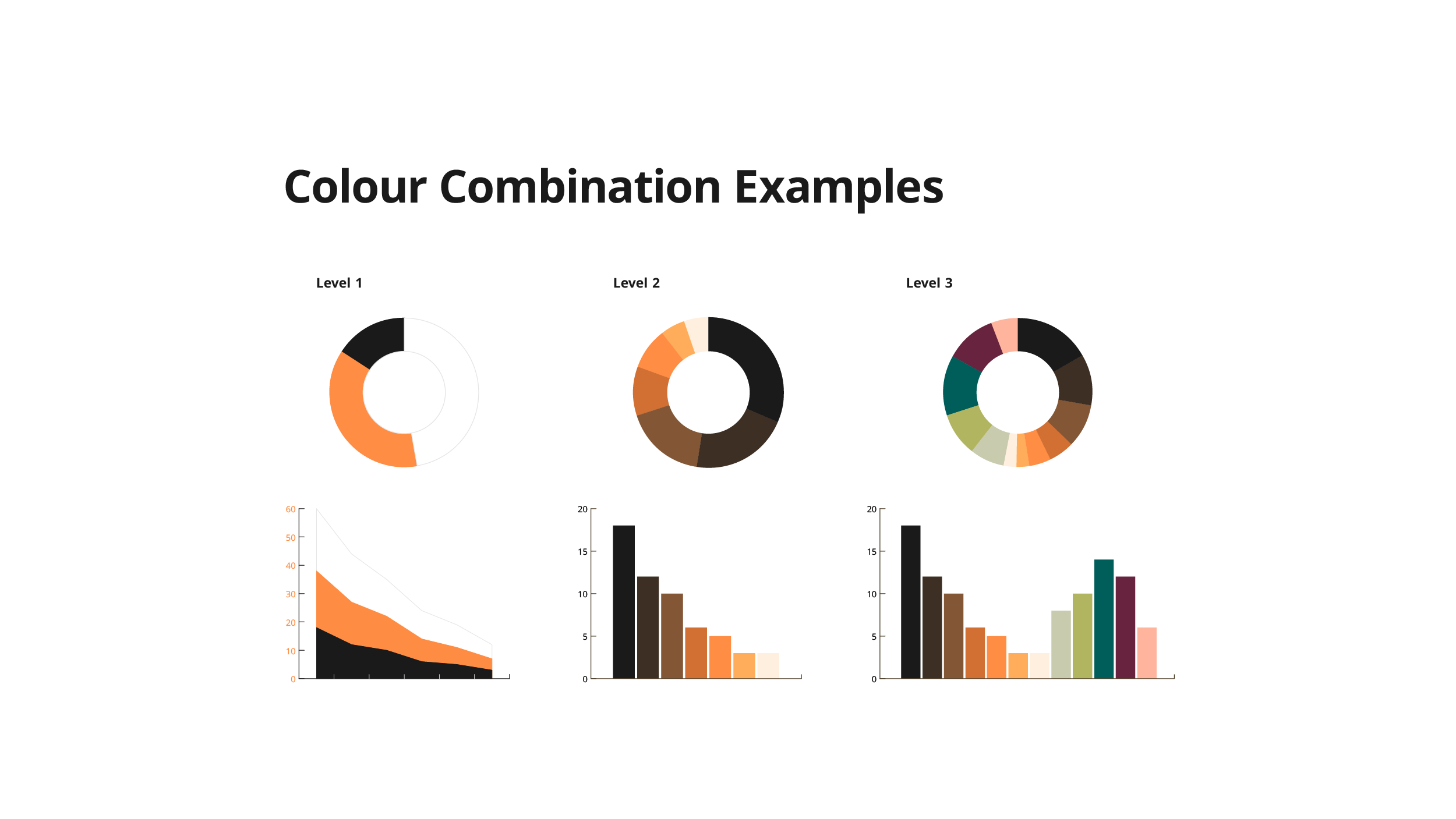 Colour Combination Examples

Level 1

60
50
40
30
20
10
0

Level 2

20
15
10
5
0

Level 3

20
15
10
5
0